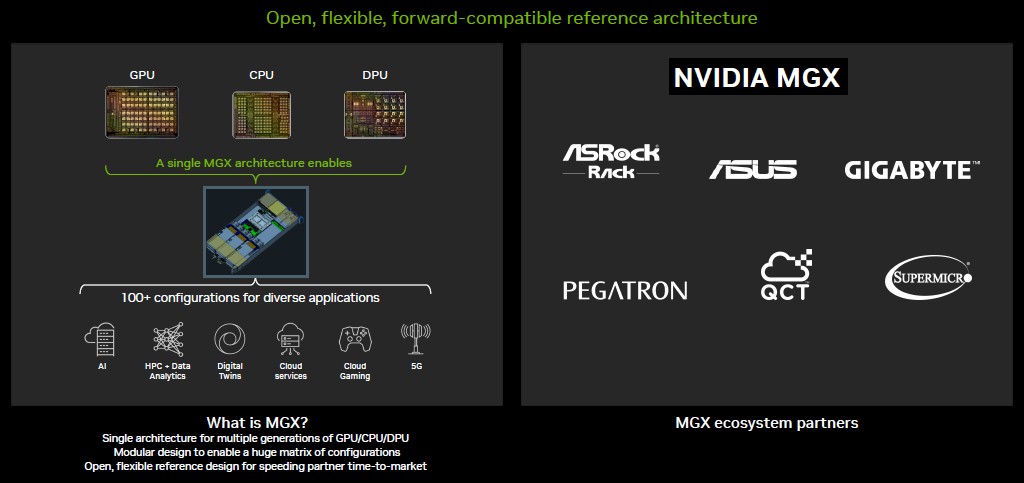 Open, flexible, forward-compatible reference architecture

GPU CPU DPU

A single MGX architecture enables

100+ configurations for diverse applications

AI

HPC + Data Analytics

Digital Twins

Cloud services

Cloud Gaming

5G

What is MGX?

Single architecture for multiple generations of GPU/CPU/DPU
Modular design to enable a huge matrix of configurations
Open, flexible reference design for speeding partner time-to-market

NVIDIA MGX

ASRock Rack

ASUS

GIGABYTE™

PEGATRON

QCT

SUPERMICRO

MGX ecosystem partners